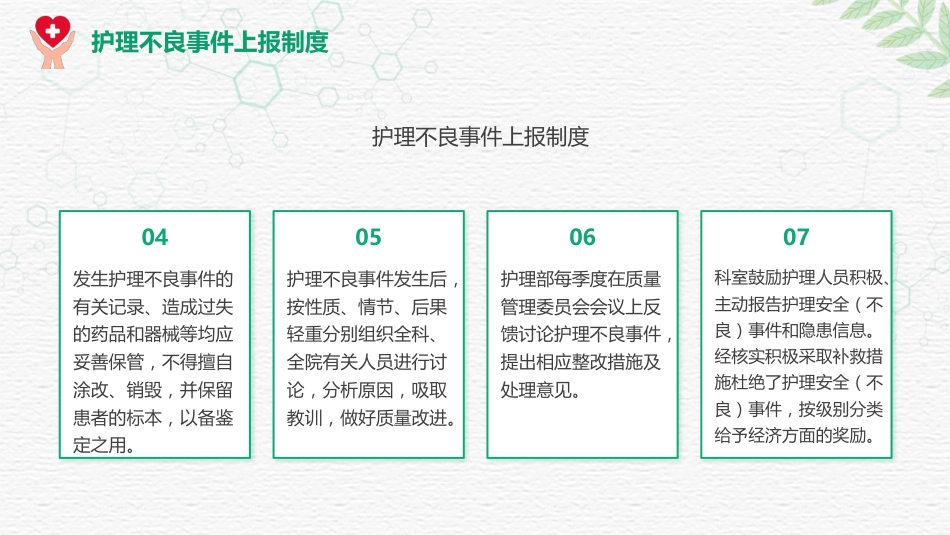 护理不良事件上报制度

护理不良事件上报制度

04

发生护理不良事件的有关记录、造成过失的药品和器械等均应妥善保管，不得擅自涂改、销毁，并保留患者的标本，以备鉴定之用。

05

护理不良事件发生后，按性质、情节、后果轻重分别组织全科、全院有关人员进行讨论，分析原因，吸取教训，做好质量改进。

06

护理部每季度在质量管理委员会会议上反馈讨论护理不良事件，提出相应整改措施及处理意见。

07

科室鼓励护理人员积极、主动报告护理安全（不良）事件和隐患信息。经核实积极采取补救措施杜绝了护理安全（不良）事件，按级别分类给予经济方面的奖励。